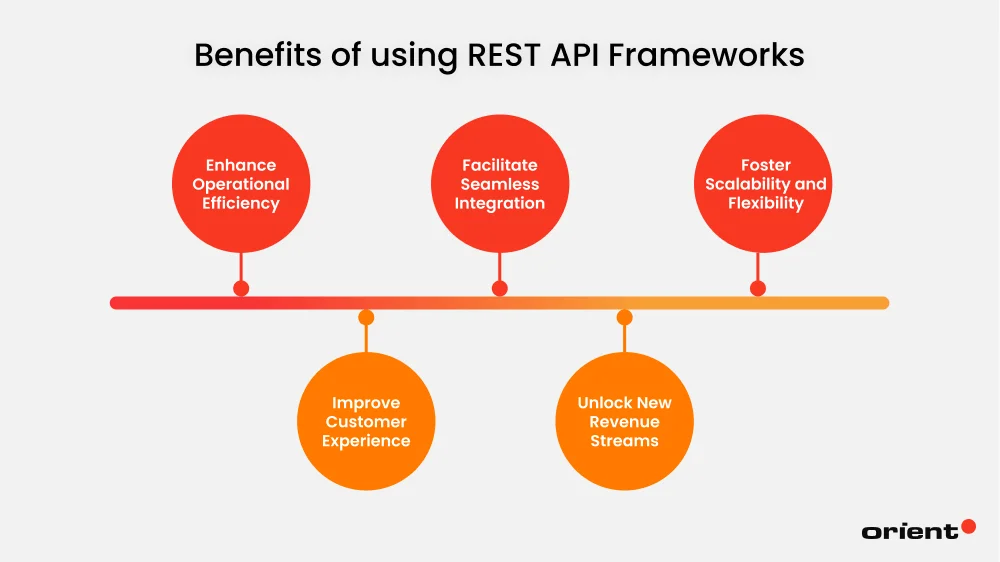 Benefits of using REST API Frameworks

Enhance Operational Efficiency

Improve Customer Experience

Facilitate Seamless Integration

Unlock New Revenue Streams

Foster Scalability and Flexibility

orient